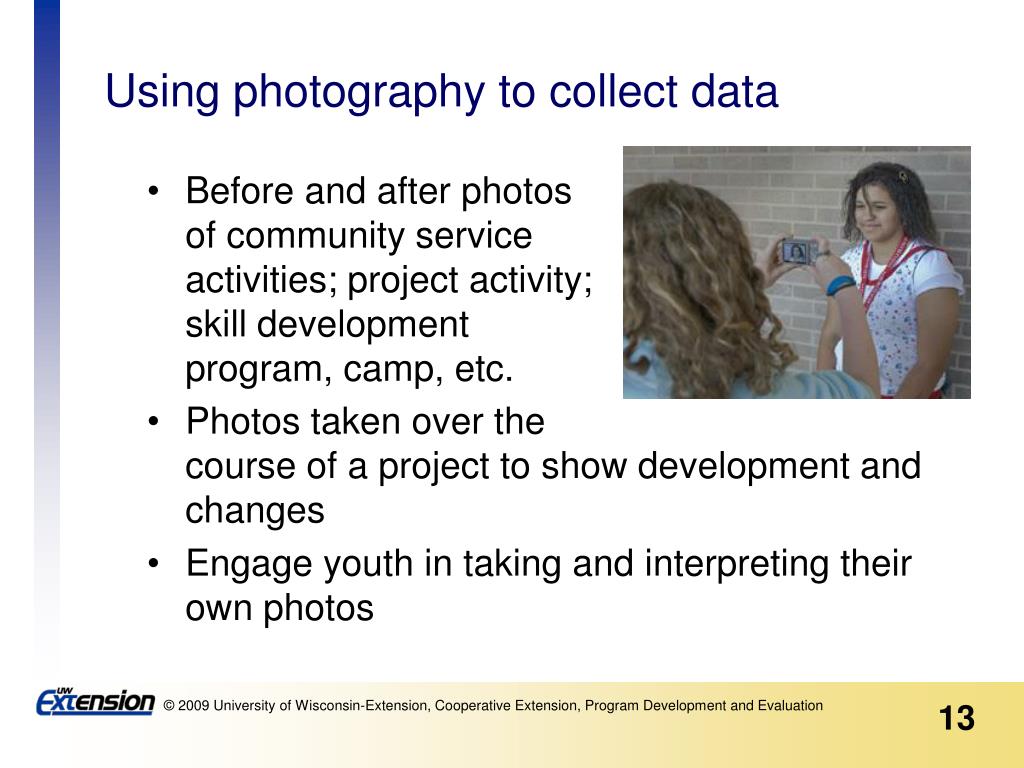 Using photography to collect data

• Before and after photos of community service activities; project activity; skill development program, camp, etc.
• Photos taken over the course of a project to show development and changes
• Engage youth in taking and interpreting their own photos

UW Extension © 2009 University of Wisconsin-Extension, Cooperative Extension, Program Development and Evaluation

13